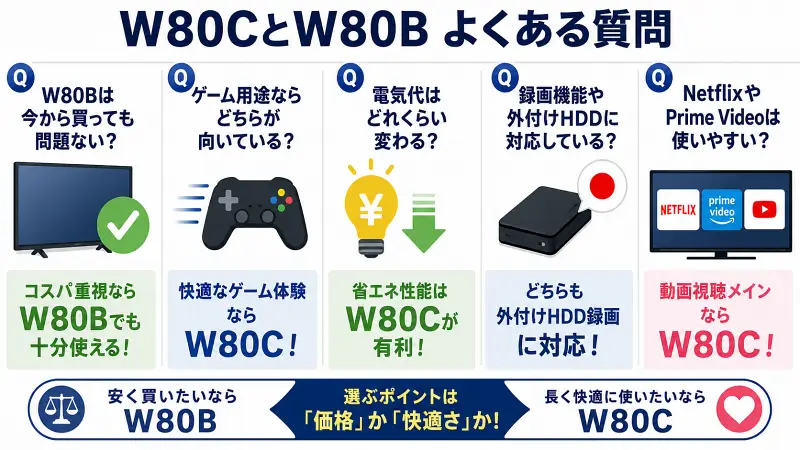 W80CとW80B よくある質問

Q
W80Bは今から買っても問題ない？

コスパ重視なら W80Bでも十分使える！

Q
ゲーム用途ならどちらが向いている？

快適なゲーム体験なら W80C！

Q
電気代はどれくらい変わる？

¥

省エネ性能は W80Cが有利！

Q
録画機能や外付けHDDに対応している？

どちらも外付けHDD録画に対応！

Q
NetflixやPrime Videoは使いやすい？

NETFLIX
prime video

動画視聴メインなら W80C！

安く買いたいなら W80B

選ぶポイントは「価格」か「快適さ」か！

長く快適に使いたいなら W80C